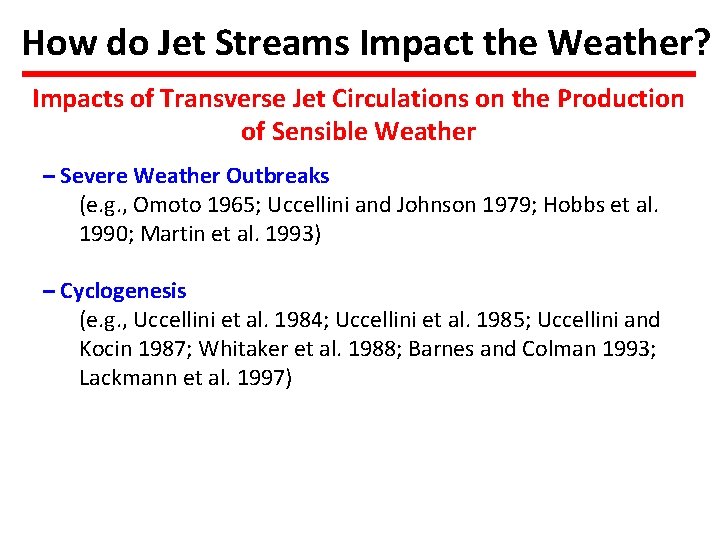 How do Jet Streams Impact the Weather?

Impacts of Transverse Jet Circulations on the Production of Sensible Weather

– Severe Weather Outbreaks
(e.g., Omoto 1965; Uccellini and Johnson 1979; Hobbs et al. 1990; Martin et al. 1993)

– Cyclogenesis
(e.g., Uccellini et al. 1984; Uccellini et al. 1985; Uccellini and Kocin 1987; Whitaker et al. 1988; Barnes and Colman 1993; Lackmann et al. 1997)